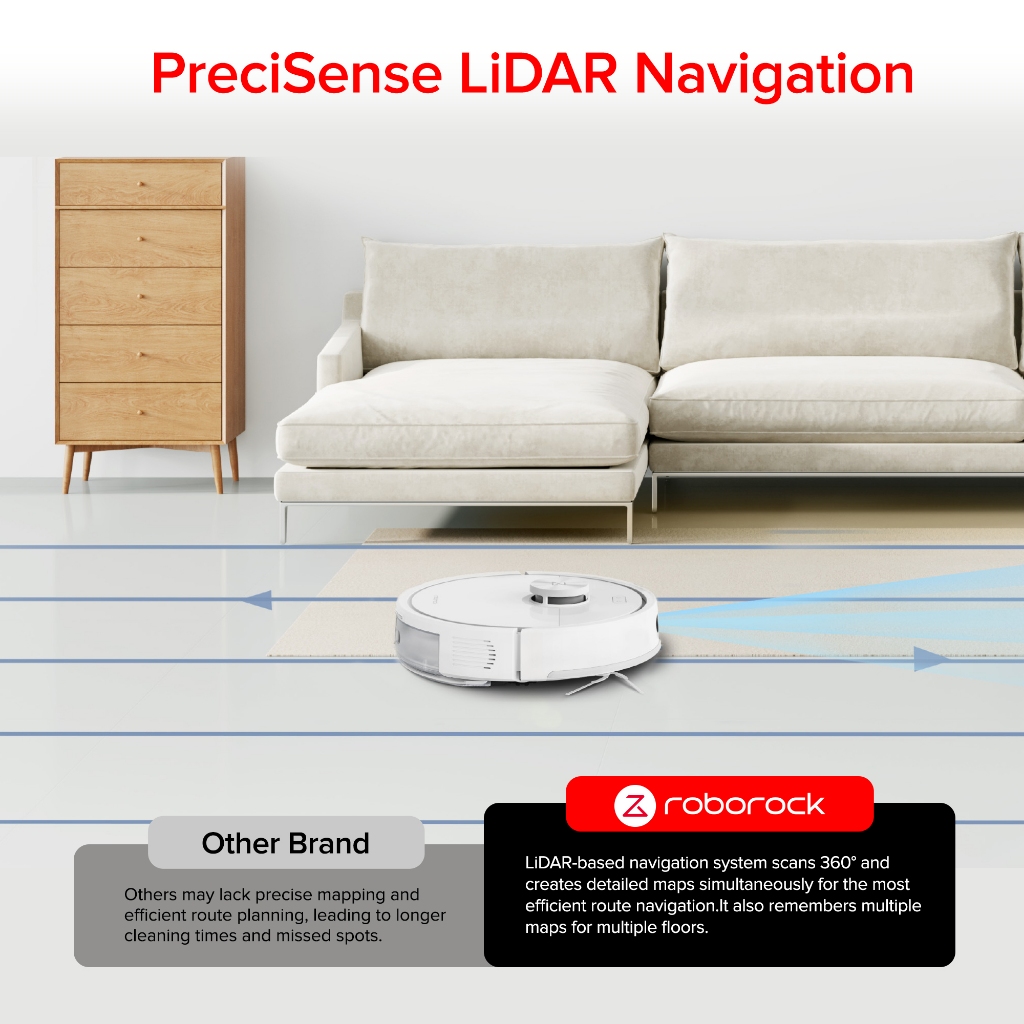 PreciSense LiDAR Navigation

Other Brand

Others may lack precise mapping and efficient route planning, leading to longer cleaning times and missed spots.

roborock

LiDAR-based navigation system scans 360° and creates detailed maps simultaneously for the most efficient route navigation.It also remembers multiple maps for multiple floors.